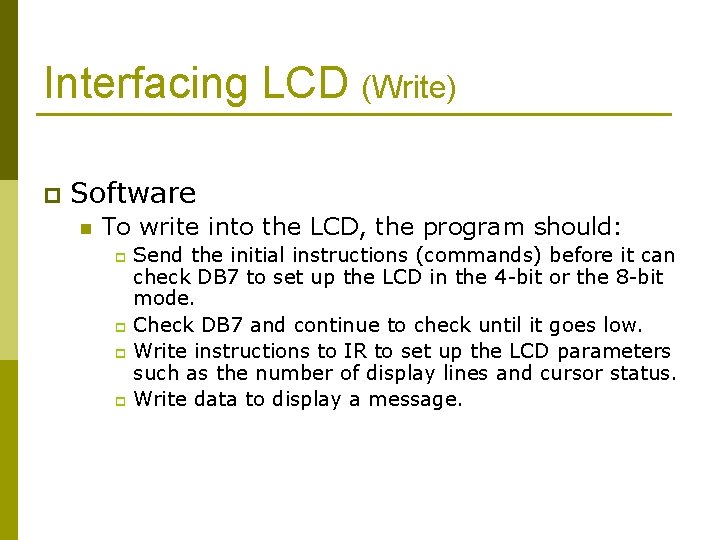 Interfacing LCD (Write)

Software

To write into the LCD, the program should:

Send the initial instructions (commands) before it can check DB7 to set up the LCD in the 4-bit or the 8-bit mode.

Check DB7 and continue to check until it goes low.

Write instructions to IR to set up the LCD parameters such as the number of display lines and cursor status.

Write data to display a message.